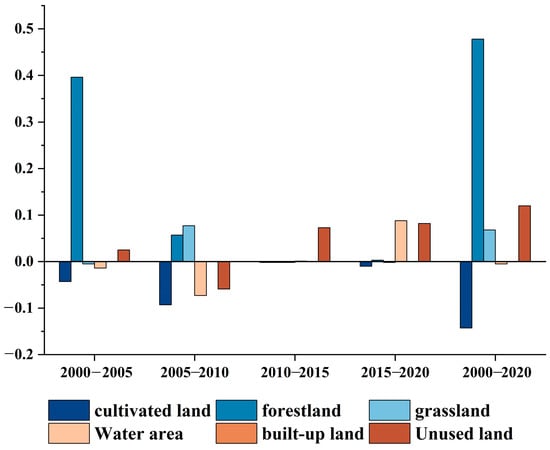 0.5
0.4
0.3
0.2
0.1
0.0
−0.1
−0.2

2000−2005
2005−2010
2010−2015
2015−2020
2000−2020

cultivated land
forestland
grassland
Water area
built-up land
Unused land